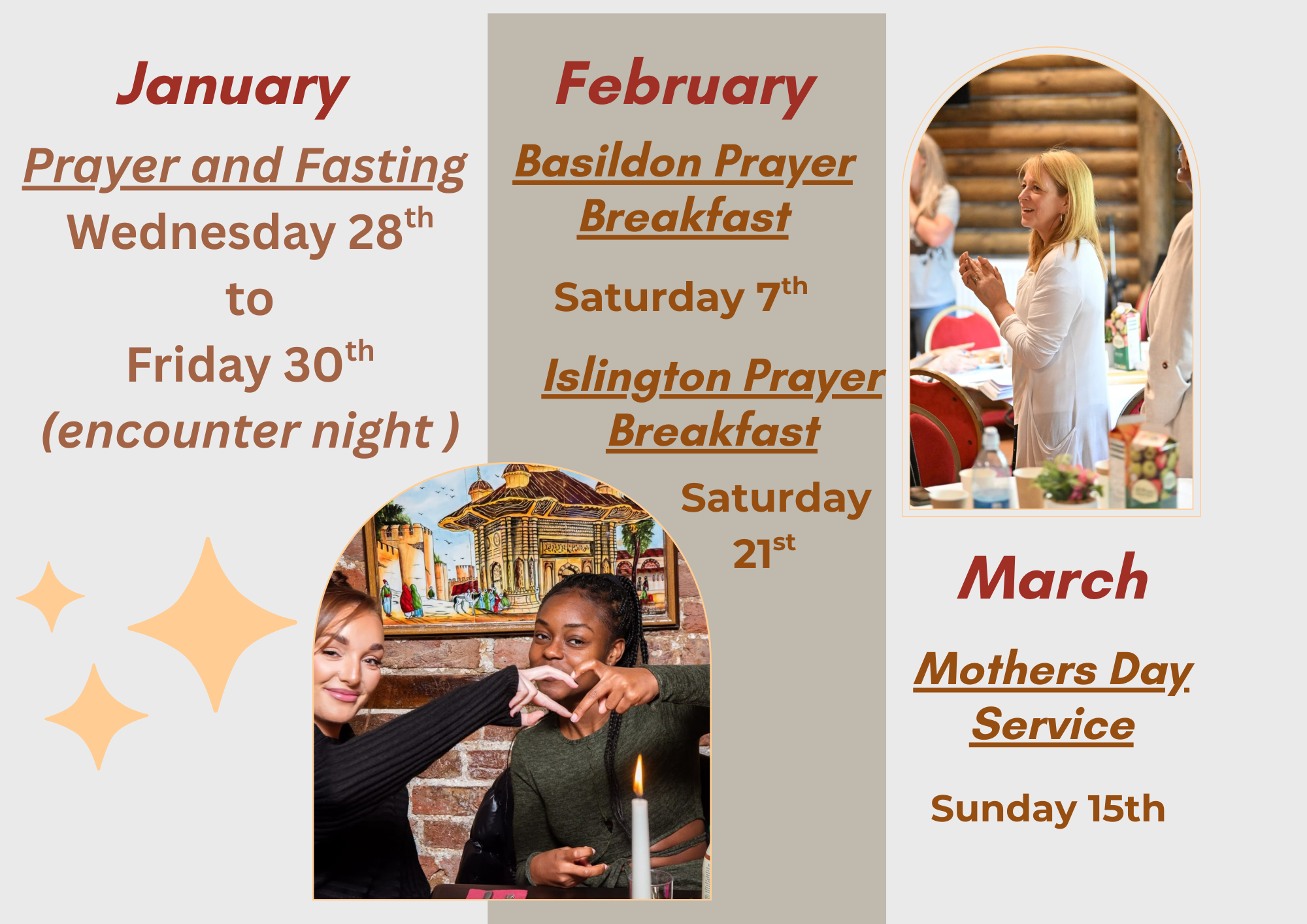 January

Prayer and Fasting

Wednesday 28th

to

Friday 30th

(encounter night )

February

Basildon Prayer Breakfast

Saturday 7th

Islington Prayer Breakfast

Saturday 21st

March

Mothers Day Service

Sunday 15th